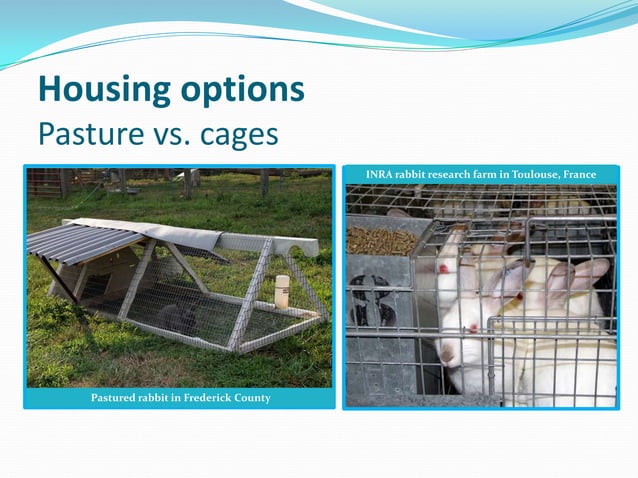 Housing options
Pasture vs. cages

Pastured rabbit in Frederick County

INRA rabbit research farm in Toulouse, France